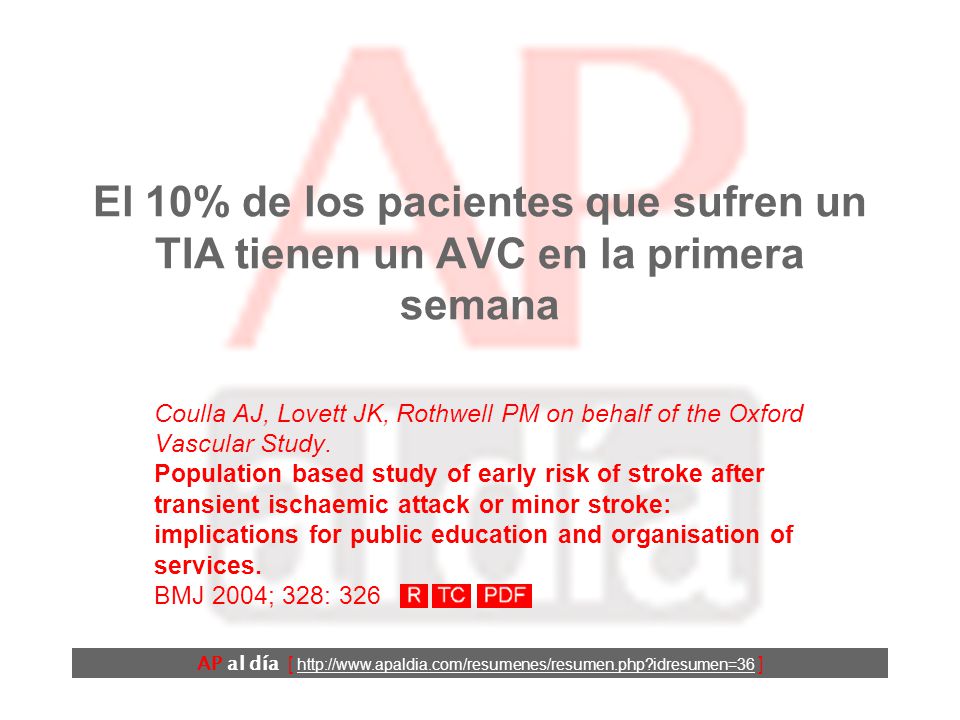 El 10% de los pacientes que sufren un TIA tienen un AVC en la primera semana

Coulla AJ, Lovett JK, Rothwell PM on behalf of the Oxford Vascular Study.
Population based study of early risk of stroke after transient ischaemic attack or minor stroke: implications for public education and organisation of services.
BMJ 2004; 328: 326 R TC PDF

AP al día [ http://www.apaldia.com/resumenes/resumen.php?idresumen=36 ]